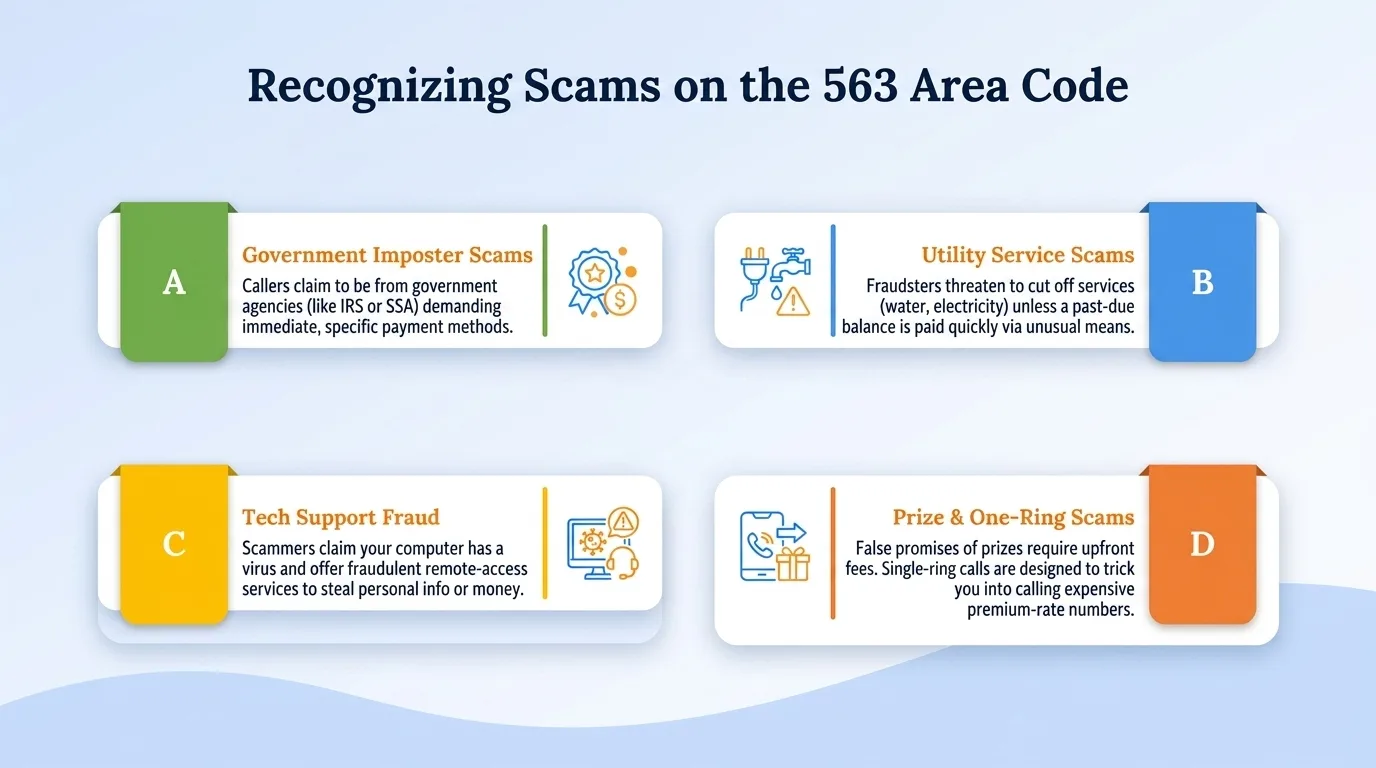 Recognizing Scams on the 563 Area Code

A

Government Imposter Scams

Callers claim to be from government agencies (like IRS or SSA) demanding immediate, specific payment methods.

Utility Service Scams

Fraudsters threaten to cut off services (water, electricity) unless a past-due balance is paid quickly via unusual means.

B

C

Tech Support Fraud

Scammers claim your computer has a virus and offer fraudulent remote-access services to steal personal info or money.

Prize & One-Ring Scams

False promises of prizes require upfront fees. Single-ring calls are designed to trick you into calling expensive premium-rate numbers.

D